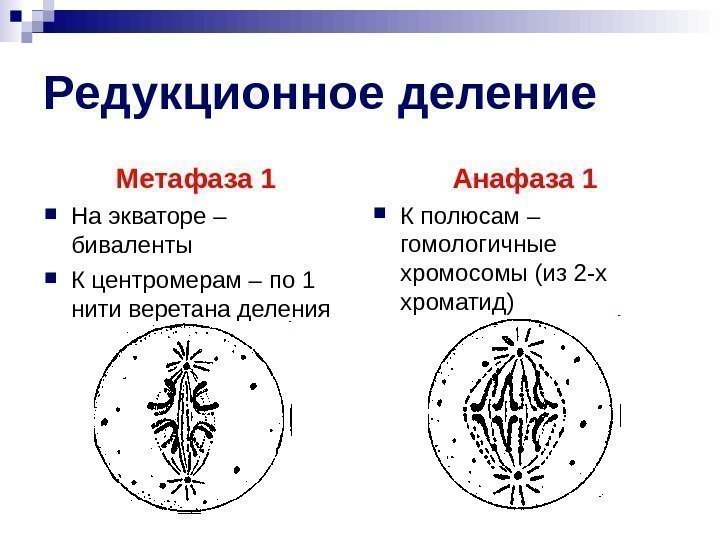 Редукционное деление

Метафаза 1

На экваторе – биваленты

К центромерам – по 1 нити веретана деления

Анафаза 1

К полюсам – гомологичные хромосомы (из 2-х хроматид)